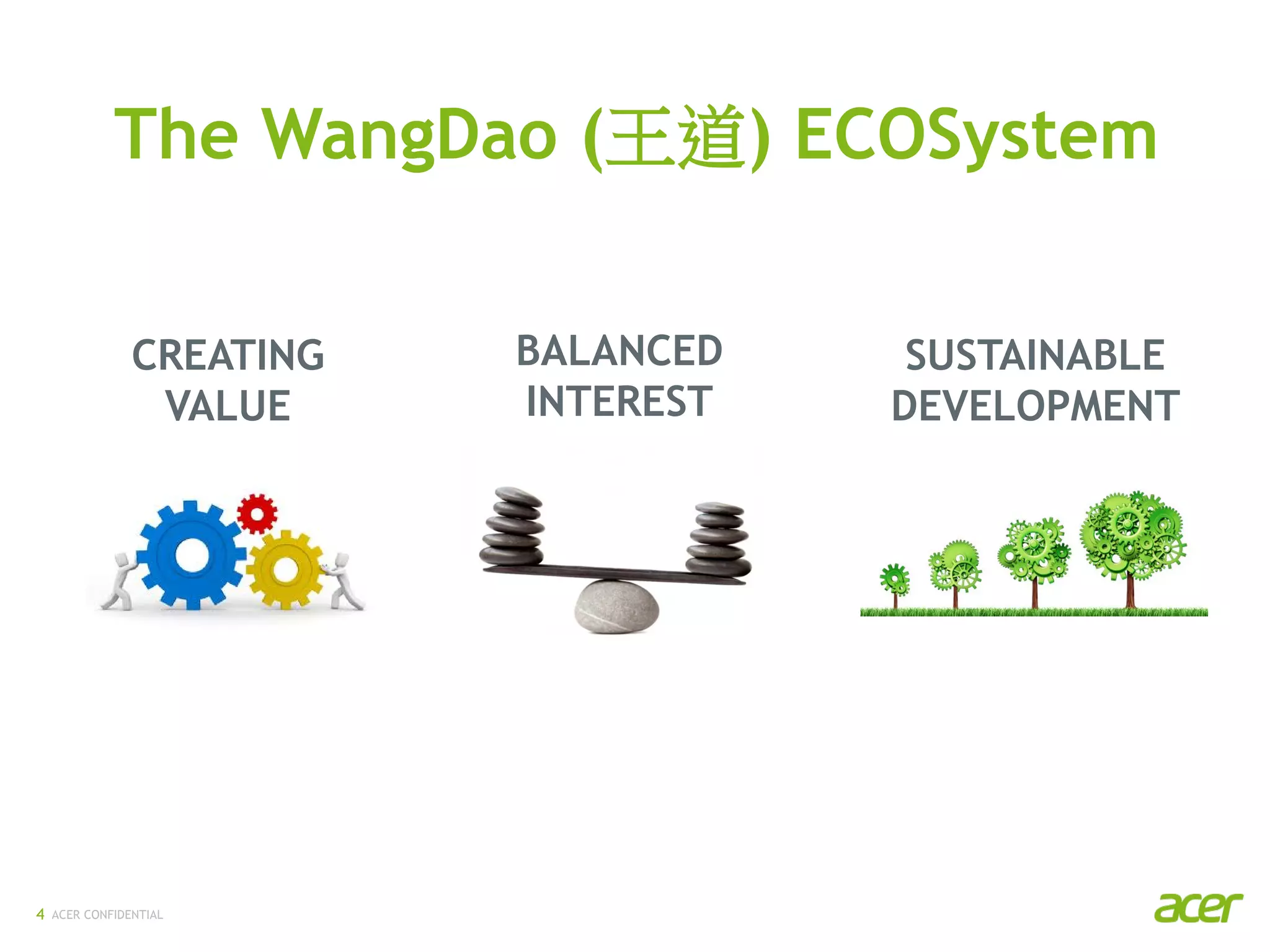 The WangDao (王道) ECOSystem

CREATING VALUE

BALANCED INTEREST

SUSTAINABLE DEVELOPMENT

4 ACER CONFIDENTIAL

acer